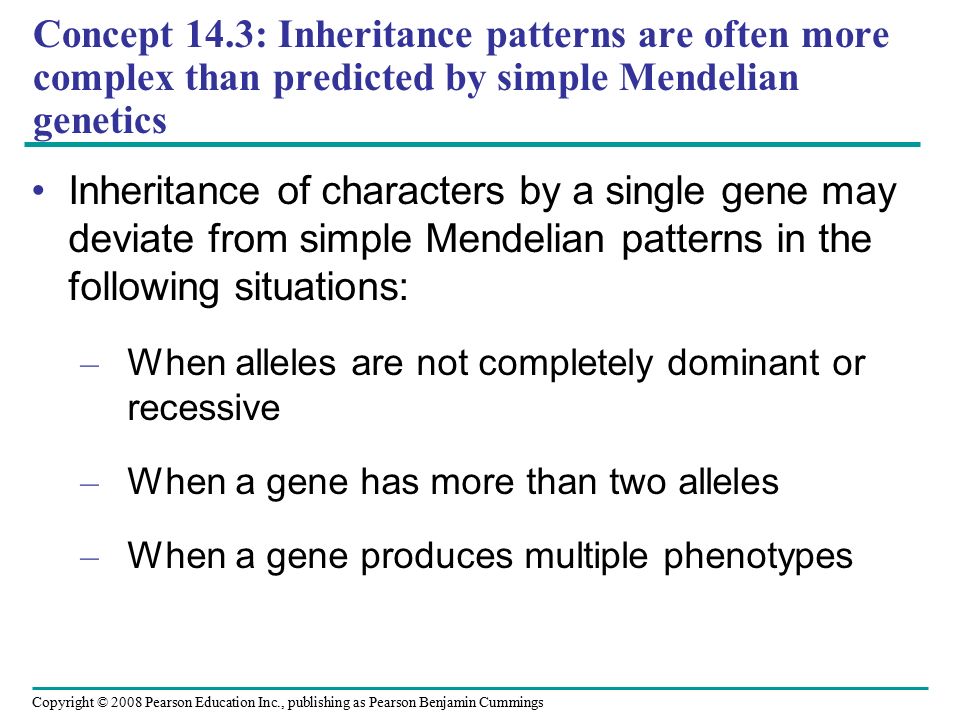 Concept 14.3: Inheritance patterns are often more complex than predicted by simple Mendelian genetics

• Inheritance of characters by a single gene may deviate from simple Mendelian patterns in the following situations:

– When alleles are not completely dominant or recessive

– When a gene has more than two alleles

– When a gene produces multiple phenotypes

Copyright © 2008 Pearson Education Inc., publishing as Pearson Benjamin Cummings